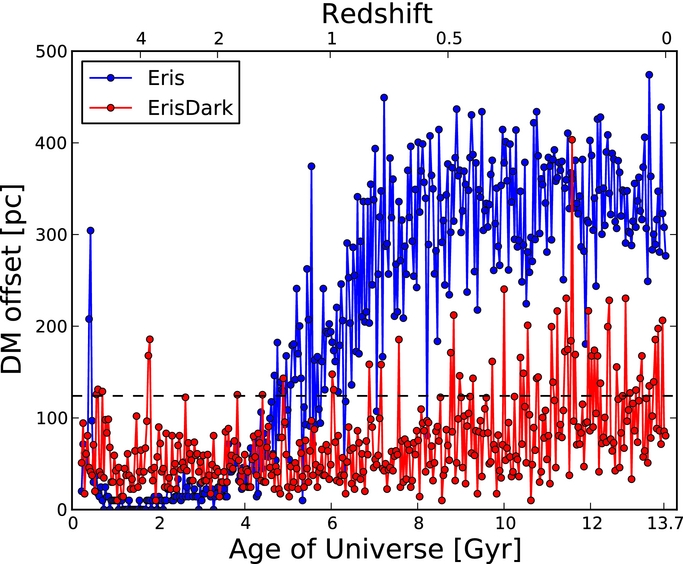 Redshift
4
2
1
0.5
0

Eris
ErisDark

DM offset [pc]
500
400
300
200
100
0

0
2
4
6
8
10
12
13.7
Age of Universe [Gyr]